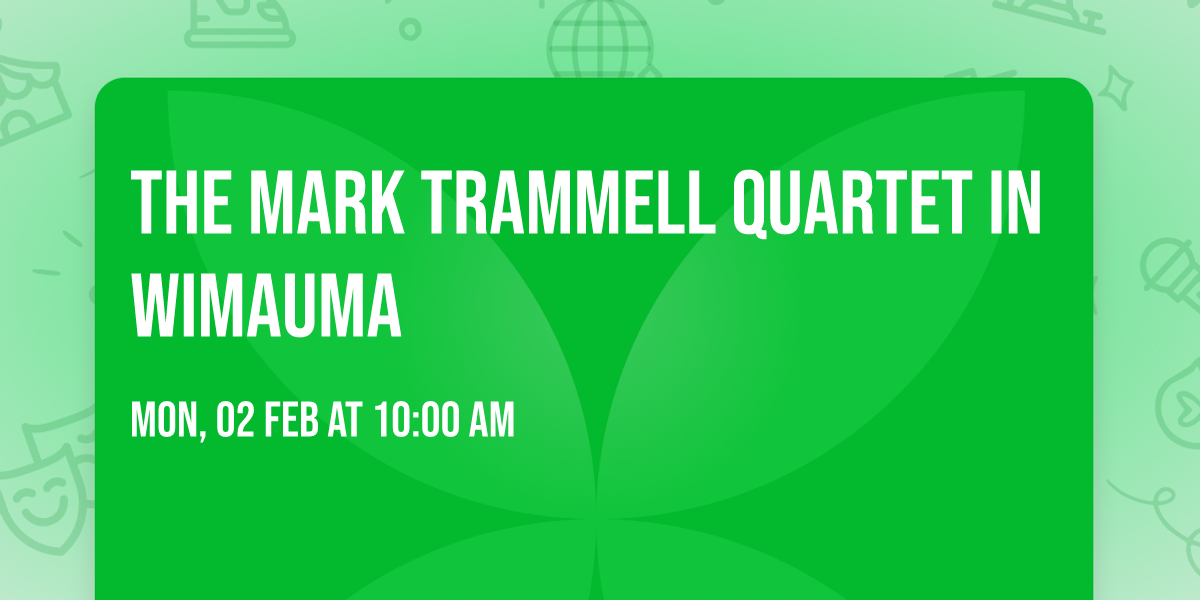 THE MARK TRAMMELL QUARTET IN WIMAUMA

MON, 02 FEB AT 10:00 AM